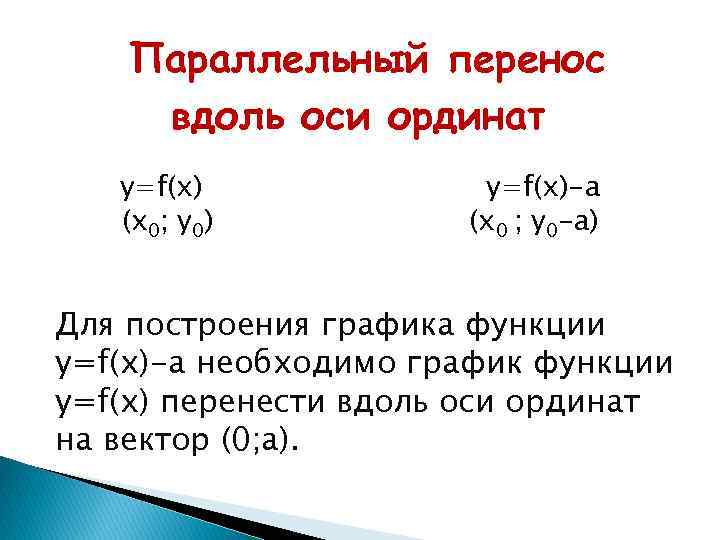 Параллельный перенос вдоль оси ординат

$y=f(x)$ $(x_0; y_0)$

$y=f(x)-a$ $(x_0 ; y_0-a)$

Для построения графика функции $y=f(x)-a$ необходимо график функции $y=f(x)$ перенести вдоль оси ординат на вектор $(0;a)$.